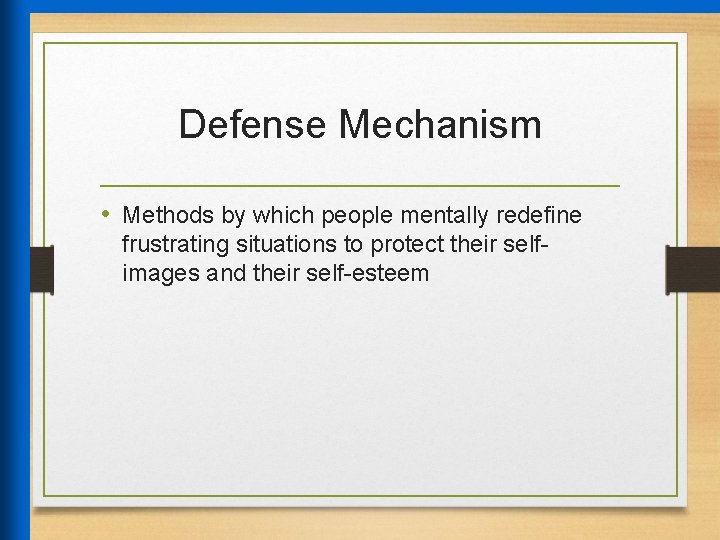 Defense Mechanism

• Methods by which people mentally redefine frustrating situations to protect their self-images and their self-esteem